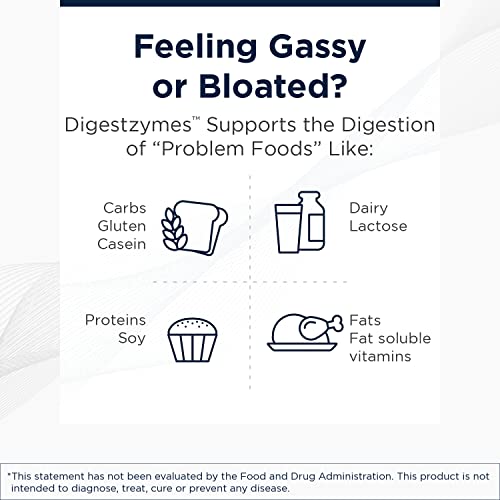 Feeling Gassy or Bloated?

Digestzymes™ Supports the Digestion of "Problem Foods" Like:

Carbs
Gluten
Casein

Dairy
Lactose

Proteins
Soy

Fats
Fat soluble vitamins

*This statement has not been evaluated by the Food and Drug Administration. This product is not intended to diagnose, treat, cure or prevent any disease.